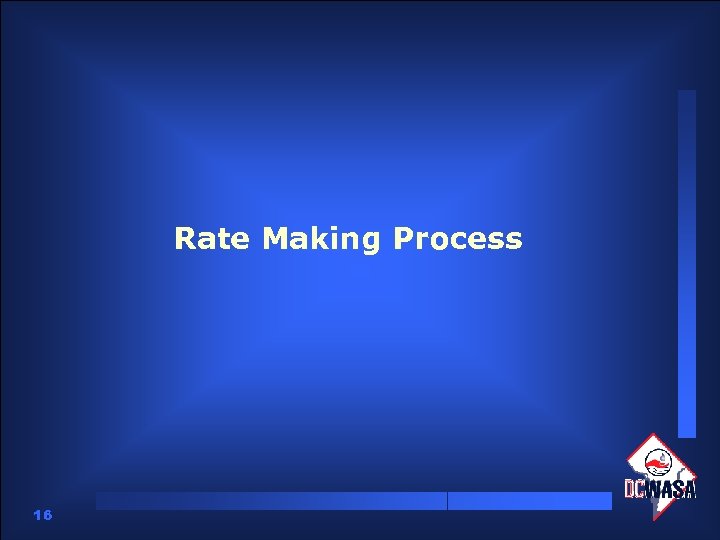 Rate Making Process

DCWASA

16